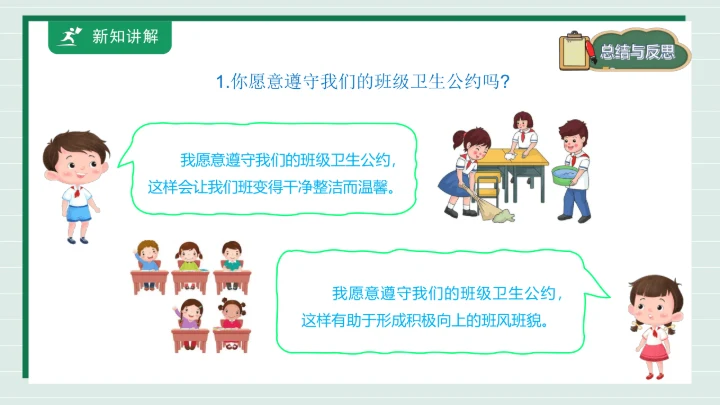 新知讲解

总结与反思

1.你愿意遵守我们的班级卫生公约吗?

我愿意遵守我们的班级卫生公约，这样会让我们班变得干净整洁而温馨。

我愿意遵守我们的班级卫生公约，这样有助于形成积极向上的班风班貌。